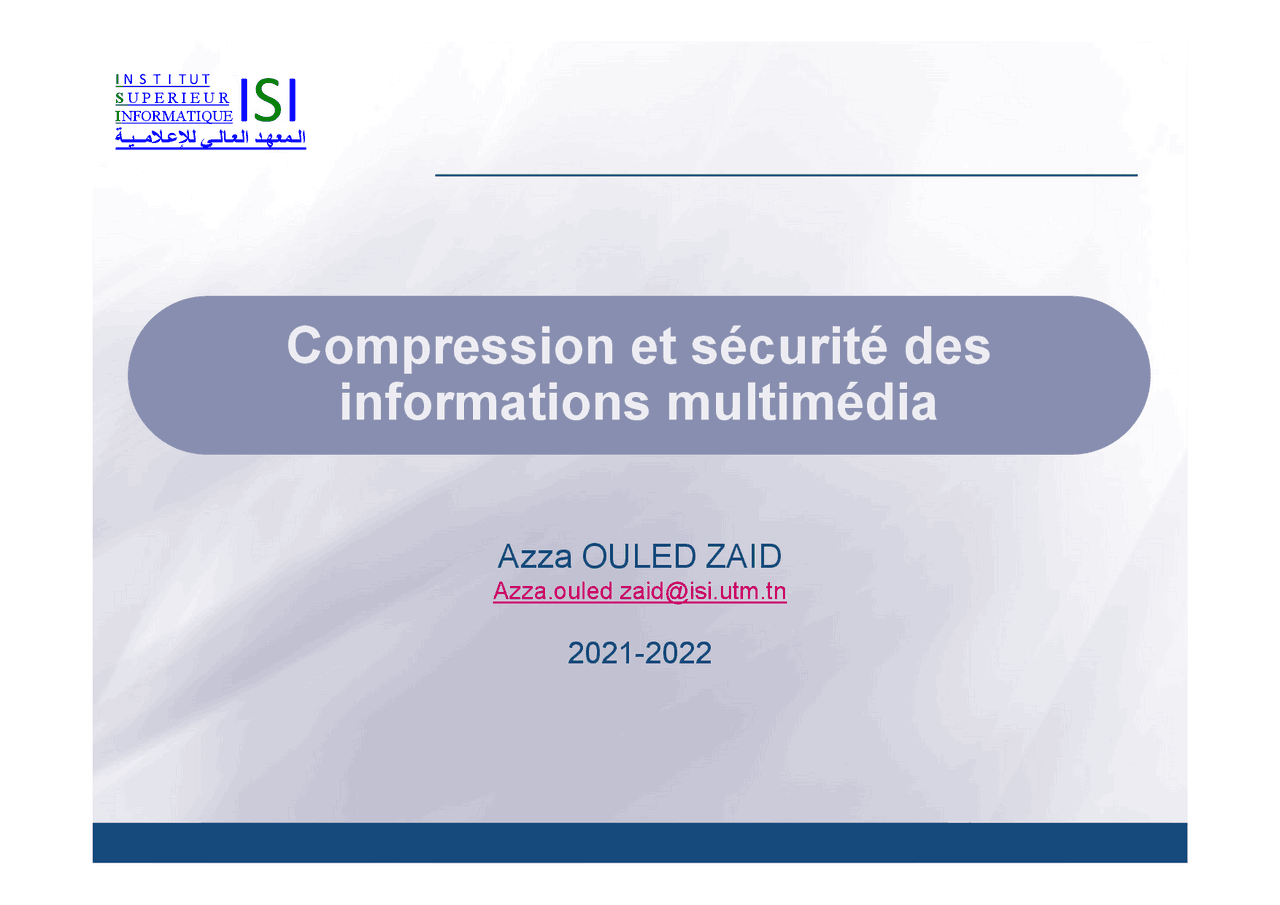 INSTITUT
SUPERIEUR
INFORMATIQUE
ISI
المعهد العالي للإعلامية

Compression et sécurité des informations multimédia

Azza OULED ZAID
Azza.ouled zaid@isi.utm.tn

2021-2022